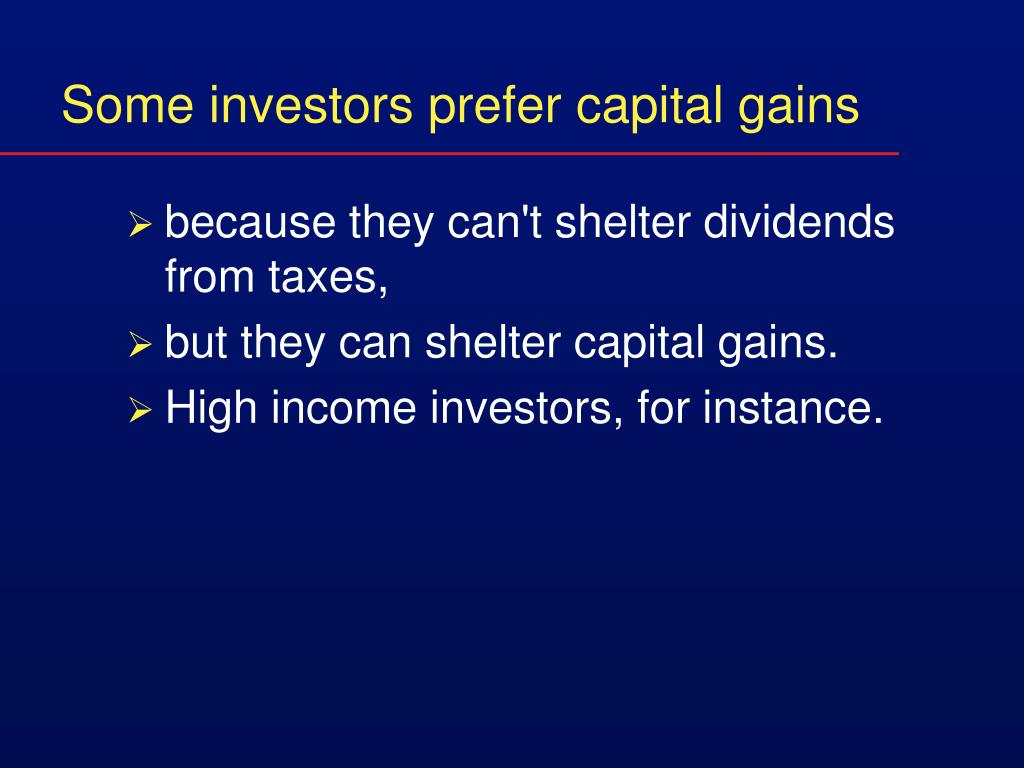 Some investors prefer capital gains

➢ because they can't shelter dividends from taxes,
➢ but they can shelter capital gains.
➢ High income investors, for instance.